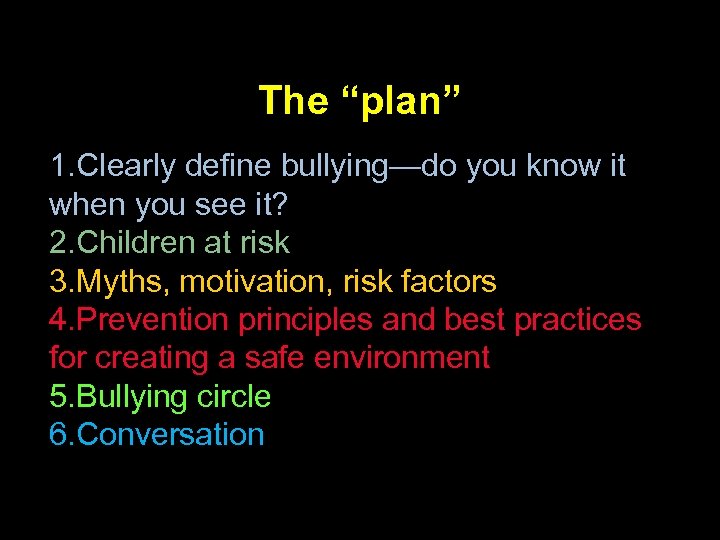 The “plan”

1.Clearly define bullying—do you know it when you see it?
2.Children at risk
3.Myths, motivation, risk factors
4.Prevention principles and best practices for creating a safe environment
5.Bullying circle
6.Conversation